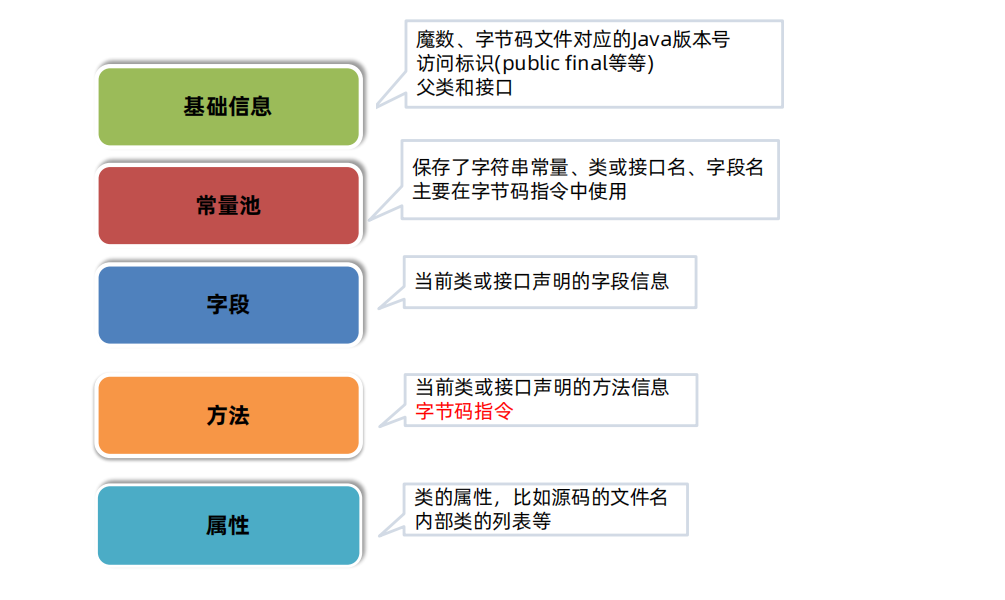 基础信息

魔数、字节码文件对应的Java版本号
访问标识(public final等等)
父类和接口

常量池

保存了字符串常量、类或接口名、字段名
主要在字节码指令中使用

字段

当前类或接口声明的字段信息

方法

当前类或接口声明的方法信息
字节码指令

属性

类的属性，比如源码的文件名
内部类的列表等